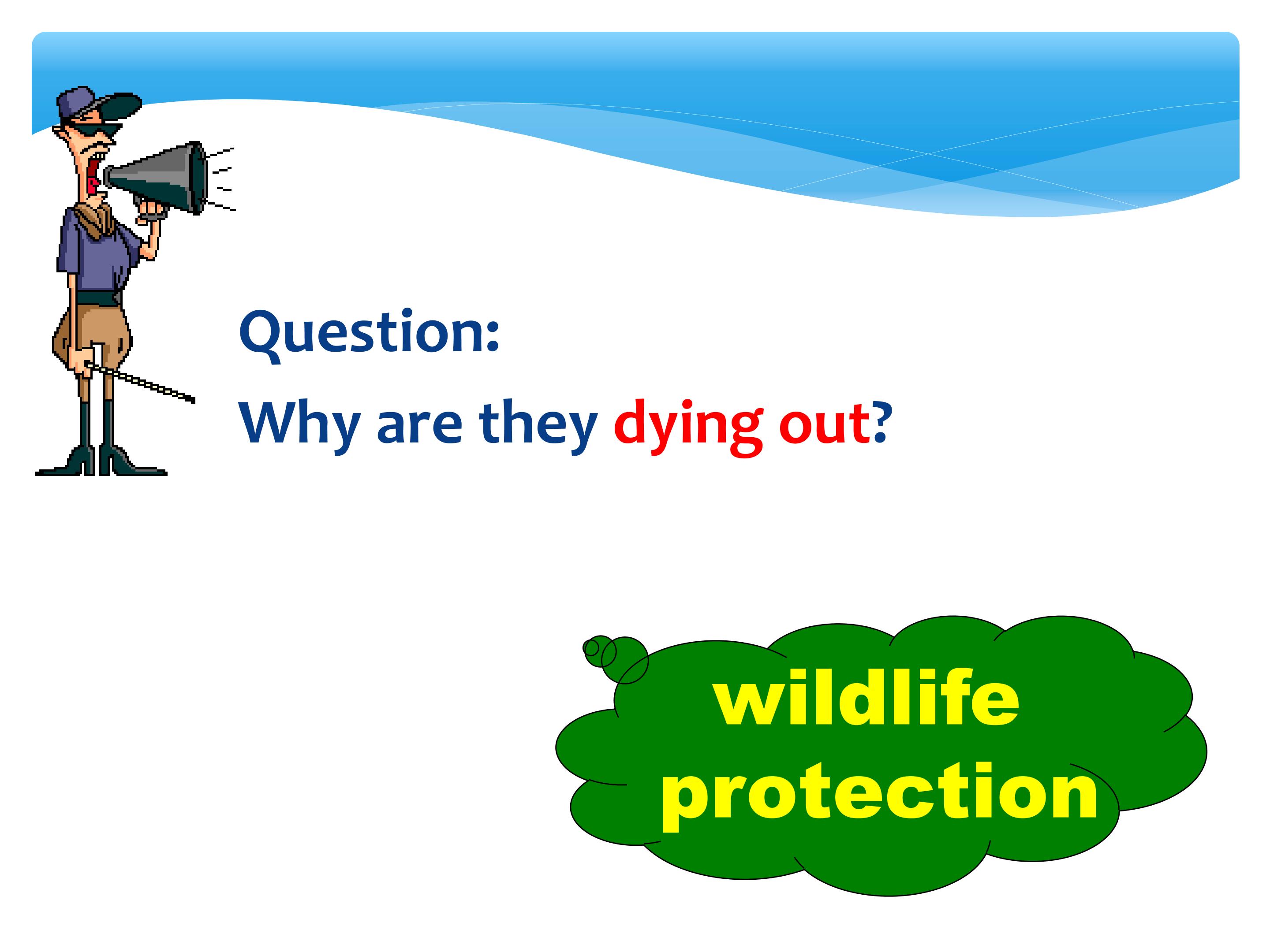 Question:

Why are they dying out?

wildlife
protection